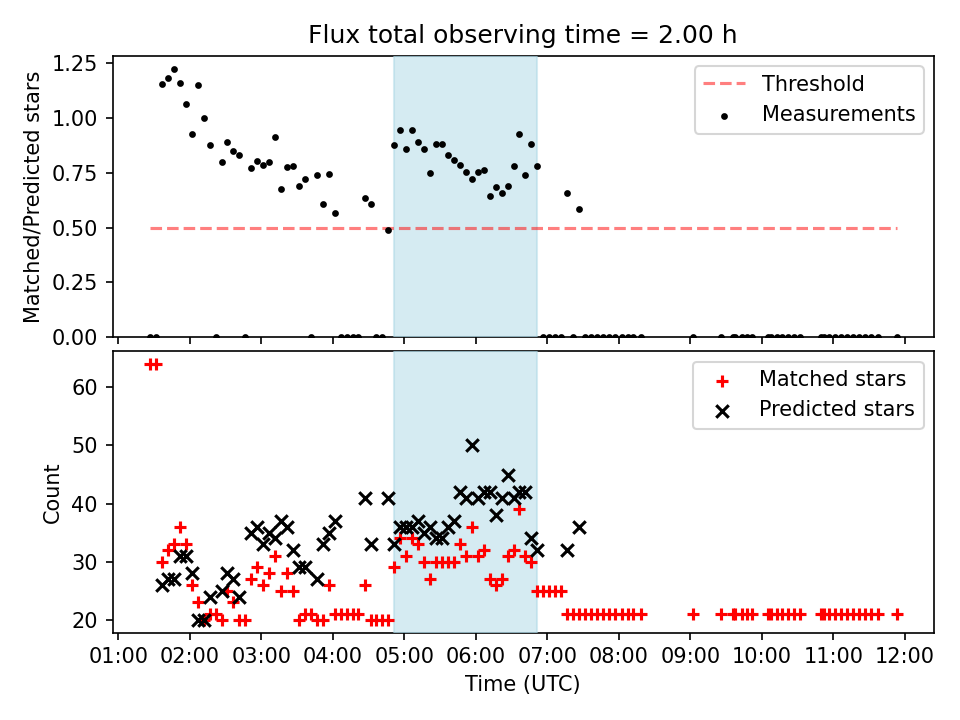 Flux total observing time = 2.00 h

Matched/Predicted stars

1.25
1.00
0.75
0.50
0.25
0.00

Threshold
Measurements

Count

60
50
40
30
20

Matched stars
Predicted stars

01:00 02:00 03:00 04:00 05:00 06:00 07:00 08:00 09:00 10:00 11:00 12:00
Time (UTC)